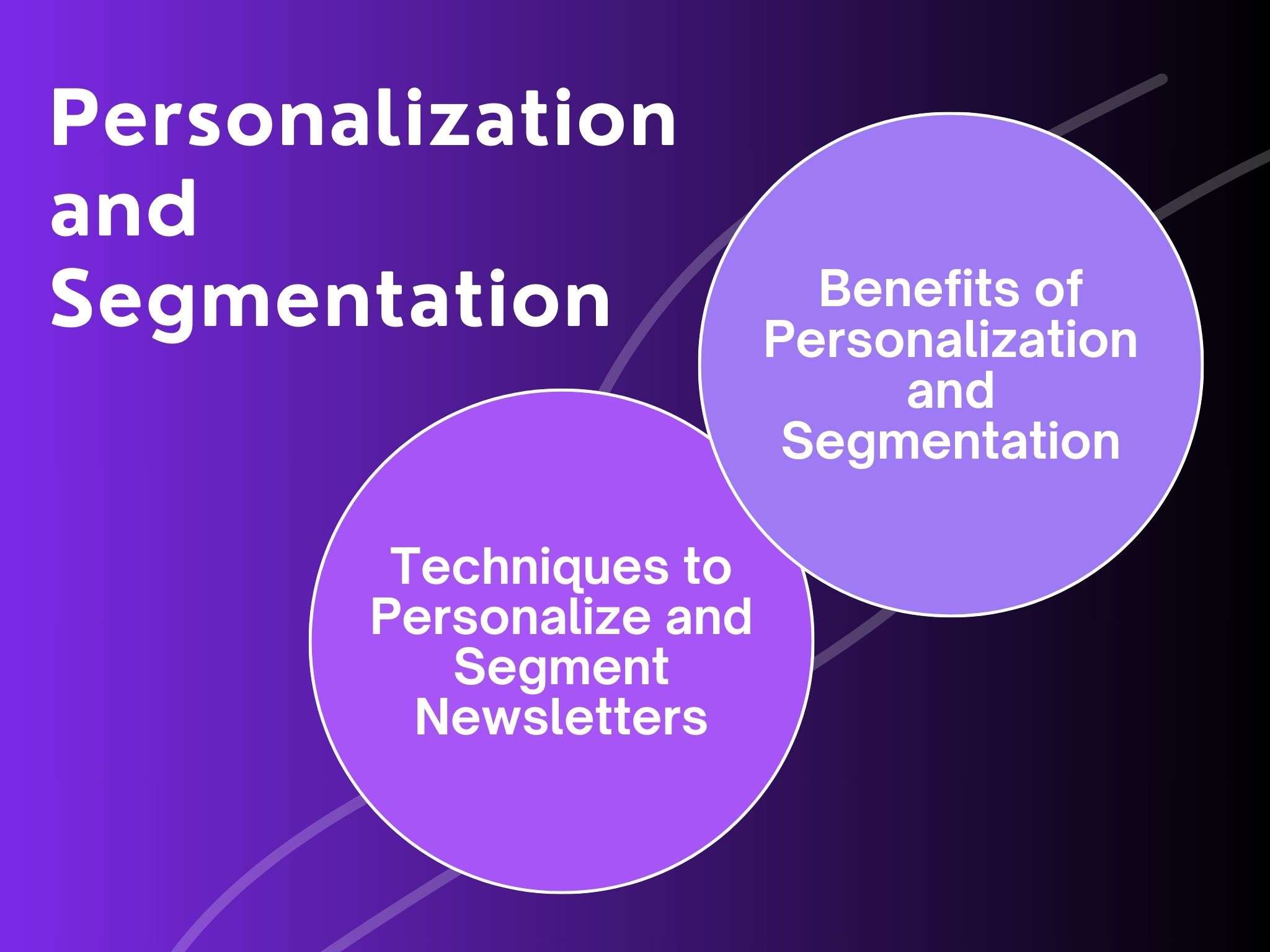 Personalization and Segmentation

Benefits of Personalization and Segmentation

Techniques to Personalize and Segment Newsletters